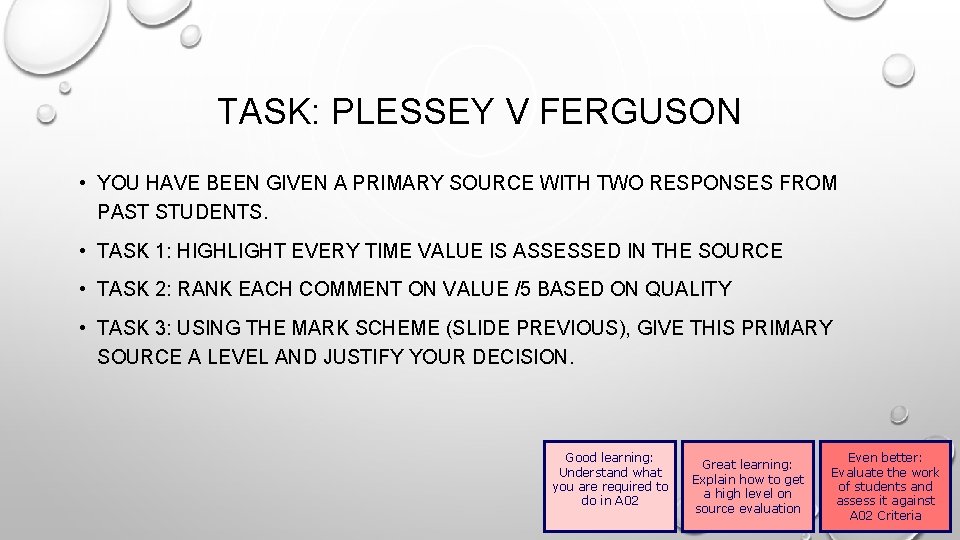 TASK: PLESSEY V FERGUSON

• YOU HAVE BEEN GIVEN A PRIMARY SOURCE WITH TWO RESPONSES FROM PAST STUDENTS.

• TASK 1: HIGHLIGHT EVERY TIME VALUE IS ASSESSED IN THE SOURCE

• TASK 2: RANK EACH COMMENT ON VALUE /5 BASED ON QUALITY

• TASK 3: USING THE MARK SCHEME (SLIDE PREVIOUS), GIVE THIS PRIMARY SOURCE A LEVEL AND JUSTIFY YOUR DECISION.

Good learning: Understand what you are required to do in A02

Great learning: Explain how to get a high level on source evaluation

Even better: Evaluate the work of students and assess it against A02 Criteria